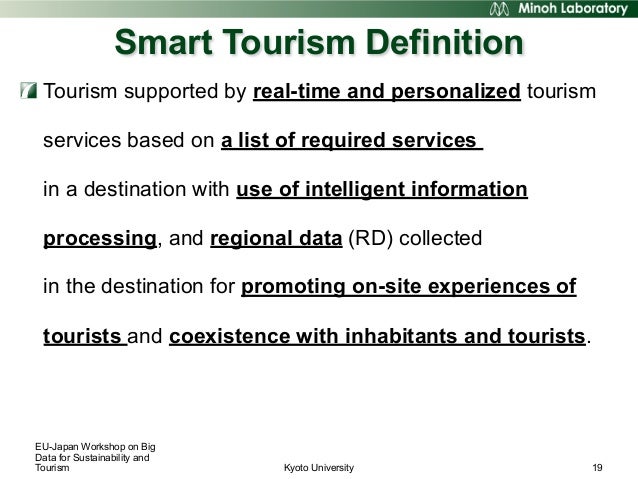 Minoh Laboratory

Smart Tourism Definition

Tourism supported by real-time and personalized tourism services based on a list of required services in a destination with use of intelligent information processing, and regional data (RD) collected in the destination for promoting on-site experiences of tourists and coexistence with inhabitants and tourists.

EU-Japan Workshop on Big Data for Sustainability and Tourism

Kyoto University

19